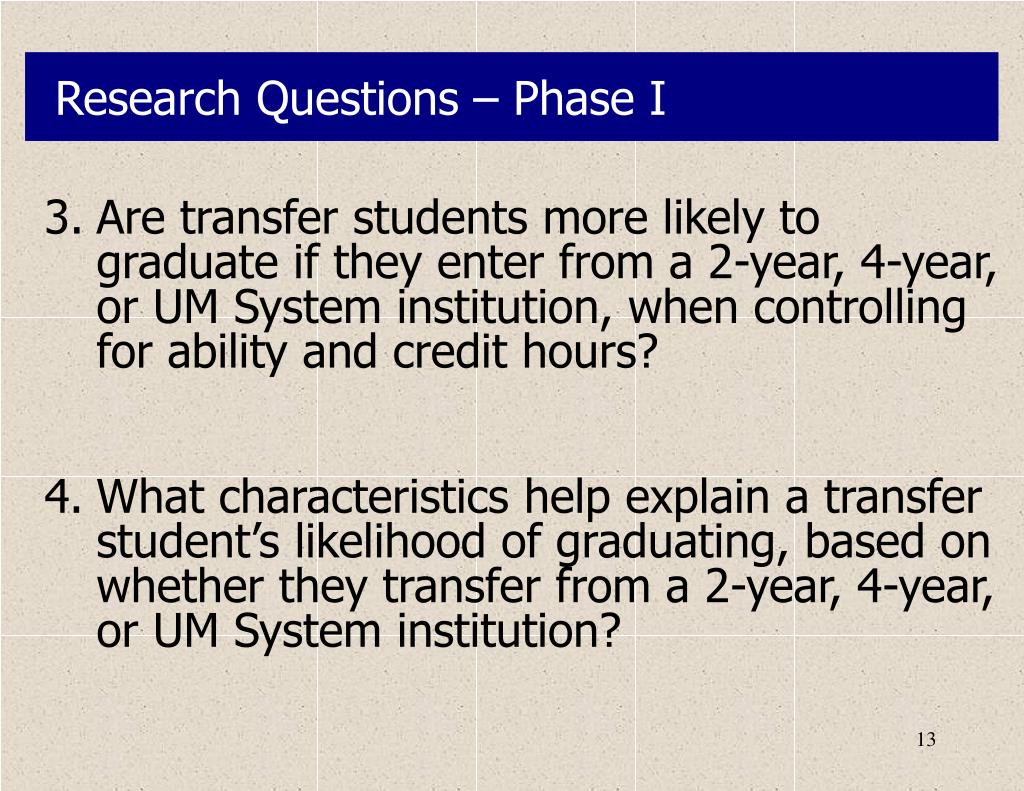 Research Questions – Phase I

3. Are transfer students more likely to graduate if they enter from a 2-year, 4-year, or UM System institution, when controlling for ability and credit hours?

4. What characteristics help explain a transfer student's likelihood of graduating, based on whether they transfer from a 2-year, 4-year, or UM System institution?

13